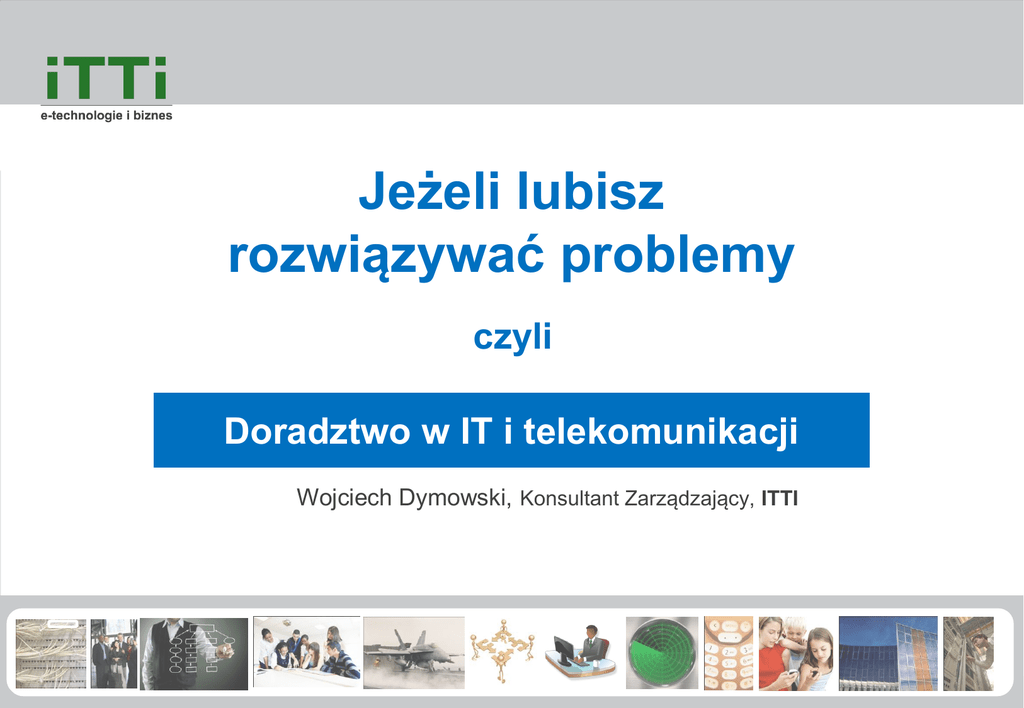 iTTi
e-technologie i biznes

Jeżeli lubisz rozwiązywać problemy

czyli

Doradztwo w IT i telekomunikacji

Wojciech Dymowski, Konsultant Zarządzający, ITTI